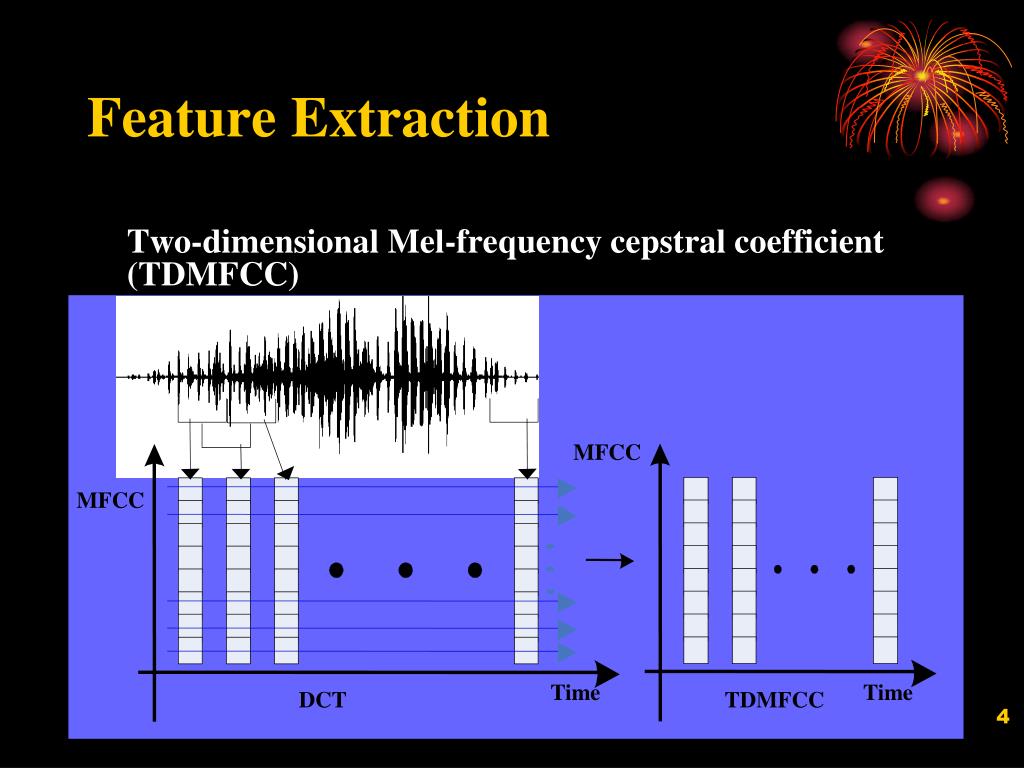 Feature Extraction

Two-dimensional Mel-frequency cepstral coefficient (TDMFCC)

MFCC

MFCC

DCT

Time

TDMFCC

Time

4